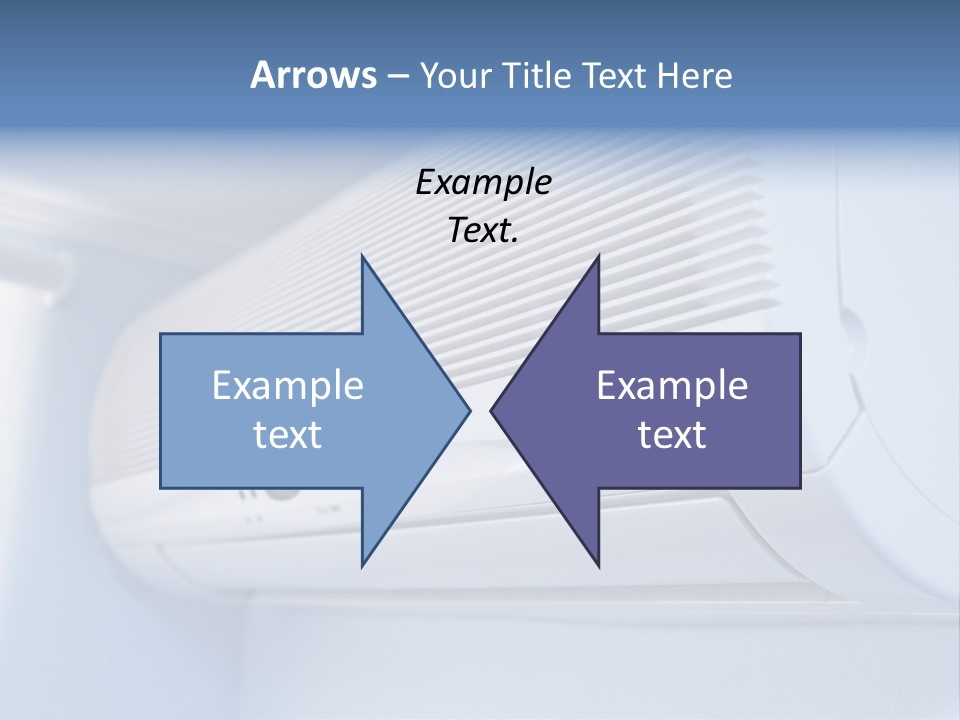 Arrows – Your Title Text Here

Example Text.

Example text

Example text